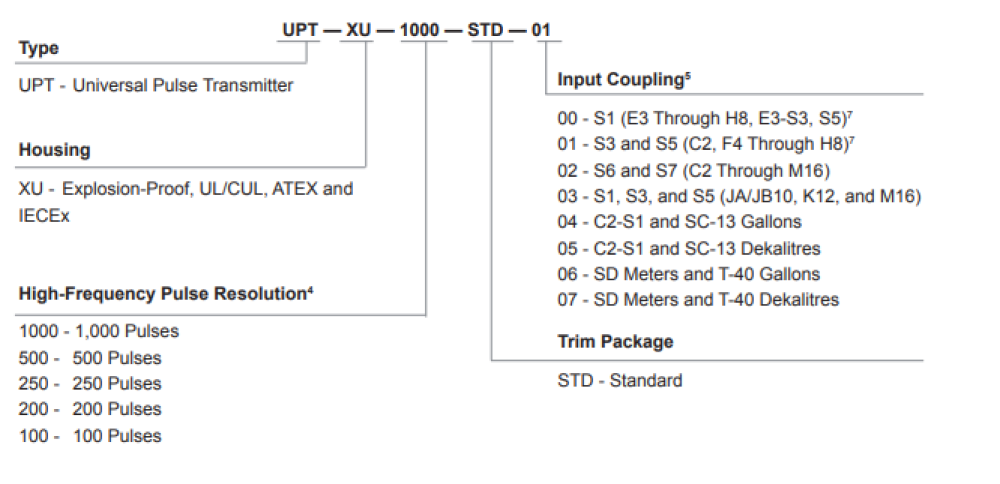 UPT — XU — 1000 — STD — 01

Type

UPT - Universal Pulse Transmitter

Housing

XU - Explosion-Proof, UL/CUL, ATEX and IECEx

High-Frequency Pulse Resolution$^4$

1000 - 1,000 Pulses
500 - 500 Pulses
250 - 250 Pulses
200 - 200 Pulses
100 - 100 Pulses

Input Coupling$^5$

00 - S1 (E3 Through H8, E3-S3, S5)$^7$
01 - S3 and S5 (C2, F4 Through H8)$^7$
02 - S6 and S7 (C2 Through M16)
03 - S1, S3, and S5 (JA/JB10, K12, and M16)
04 - C2-S1 and SC-13 Gallons
05 - C2-S1 and SC-13 Dekalitres
06 - SD Meters and T-40 Gallons
07 - SD Meters and T-40 Dekalitres

Trim Package

STD - Standard